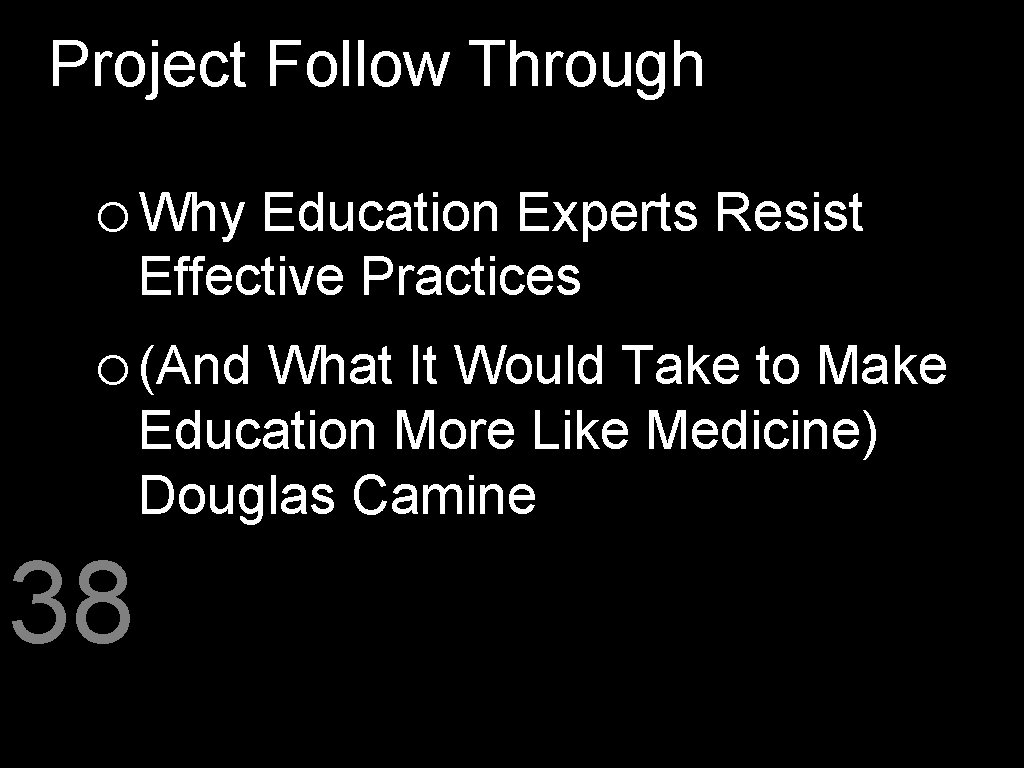 Project Follow Through

o Why Education Experts Resist Effective Practices

o (And What It Would Take to Make Education More Like Medicine) Douglas Camine

38